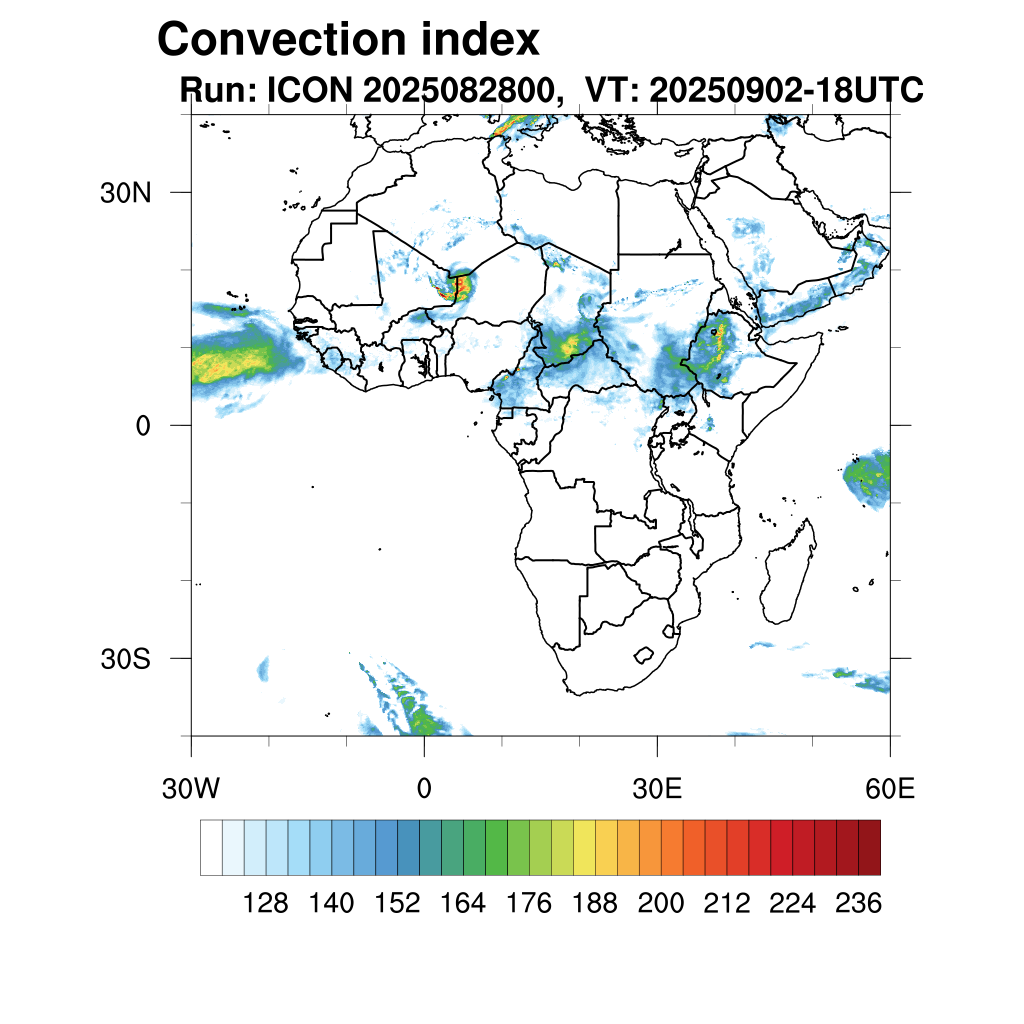 Convection index
Run: ICON 2025082800, VT: 20250902-18UTC

30N
0
30S

30W
0
30E
60E

128 140 152 164 176 188 200 212 224 236